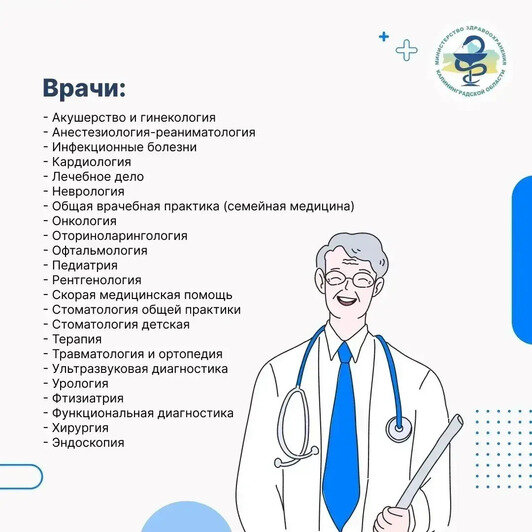 МИНИСТЕРСТВО ЗДРАВООХРАНЕНИЯ КАЛИНИНГРАДСКОЙ ОБЛАСТИ

Врачи:

- Акушерство и гинекология
- Анестезиология-реаниматология
- Инфекционные болезни
- Кардиология
- Лечебное дело
- Неврология
- Общая врачебная практика (семейная медицина)
- Онкология
- Оториноларингология
- Офтальмология
- Педиатрия
- Рентгенология
- Скорая медицинская помощь
- Стоматология общей практики
- Стоматология детская
- Терапия
- Травматология и ортопедия
- Ультразвуковая диагностика
- Урология
- Фтизиатрия
- Функциональная диагностика
- Хирургия
- Эндоскопия